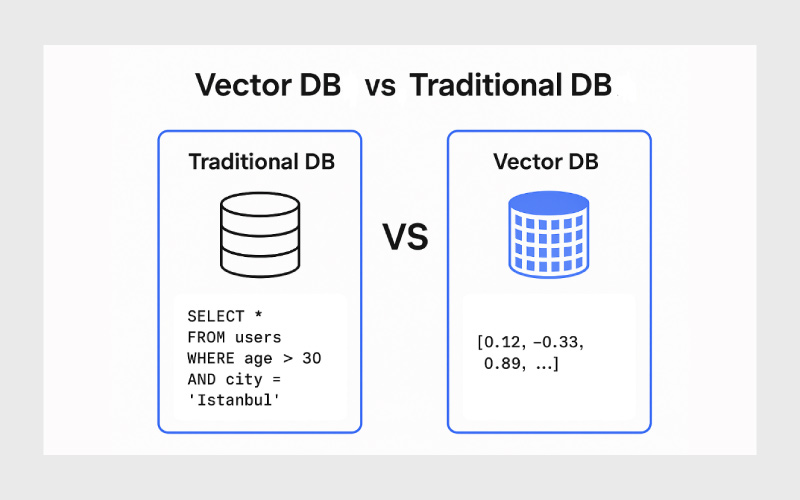 Vector DB vs Traditional DB

Traditional DB

SELECT *
FROM users
WHERE age > 30
AND city =
'Istanbul'

VS

Vector DB

[0.12, −0.33,
0.89, ...]